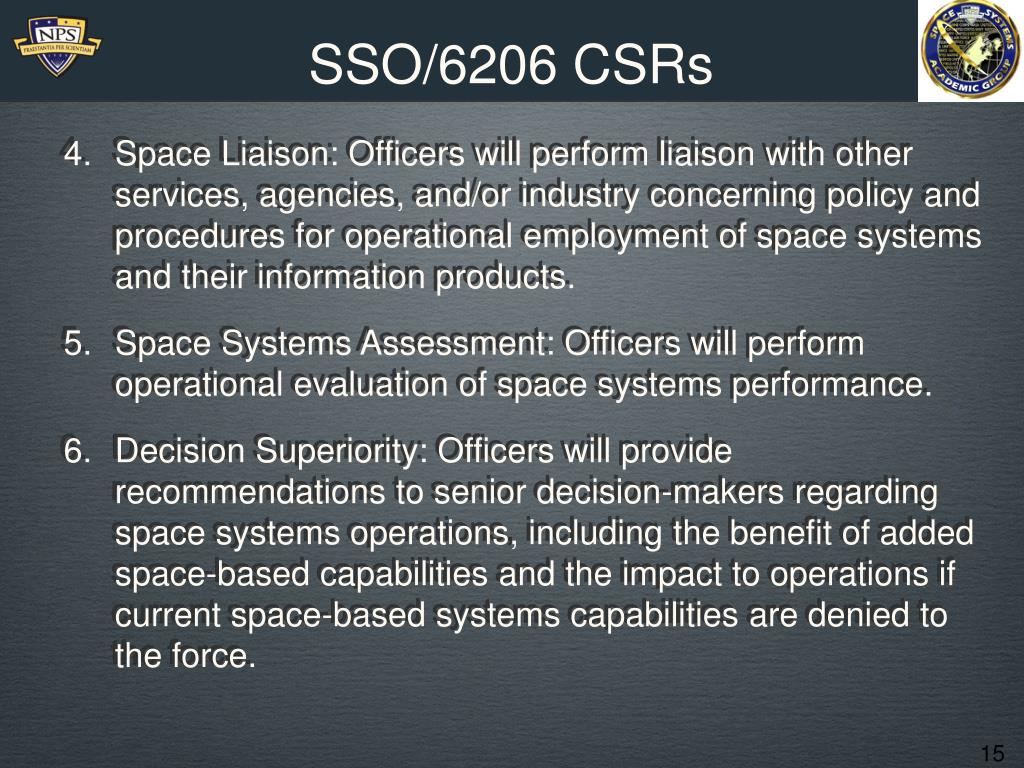 NPS
PRAESTANTIA PER SCIENTIAM

SSO/6206 CSRs

SPACE SYSTEMS ACADEMIC GROUP

4. Space Liaison: Officers will perform liaison with other services, agencies, and/or industry concerning policy and procedures for operational employment of space systems and their information products.

5. Space Systems Assessment: Officers will perform operational evaluation of space systems performance.

6. Decision Superiority: Officers will provide recommendations to senior decision-makers regarding space systems operations, including the benefit of added space-based capabilities and the impact to operations if current space-based systems capabilities are denied to the force.

15